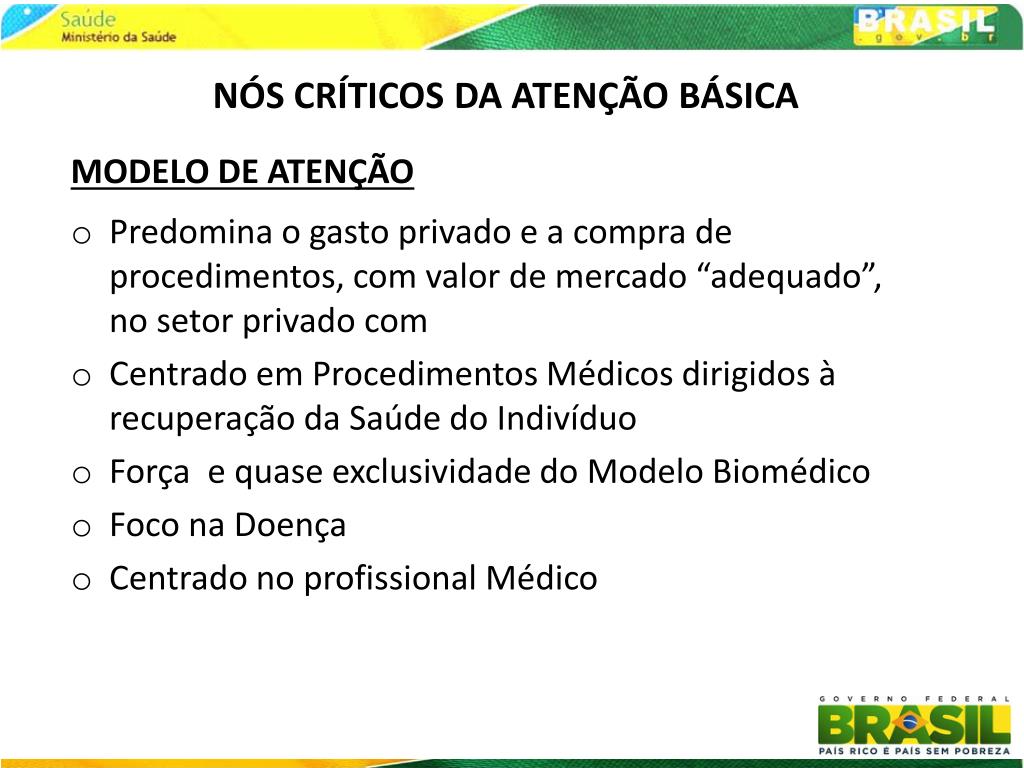 Saúde
Ministério da Saúde

BRASIL
.gov.br

NÓS CRÍTICOS DA ATENÇÃO BÁSICA

MODELO DE ATENÇÃO

o Predomina o gasto privado e a compra de procedimentos, com valor de mercado “adequado”, no setor privado com
o Centrado em Procedimentos Médicos dirigidos à recuperação da Saúde do Indivíduo
o Força e quase exclusividade do Modelo Biomédico
o Foco na Doença
o Centrado no profissional Médico

GOVERNO FEDERAL
BRASIL
PAÍS RICO É PAÍS SEM POBREZA